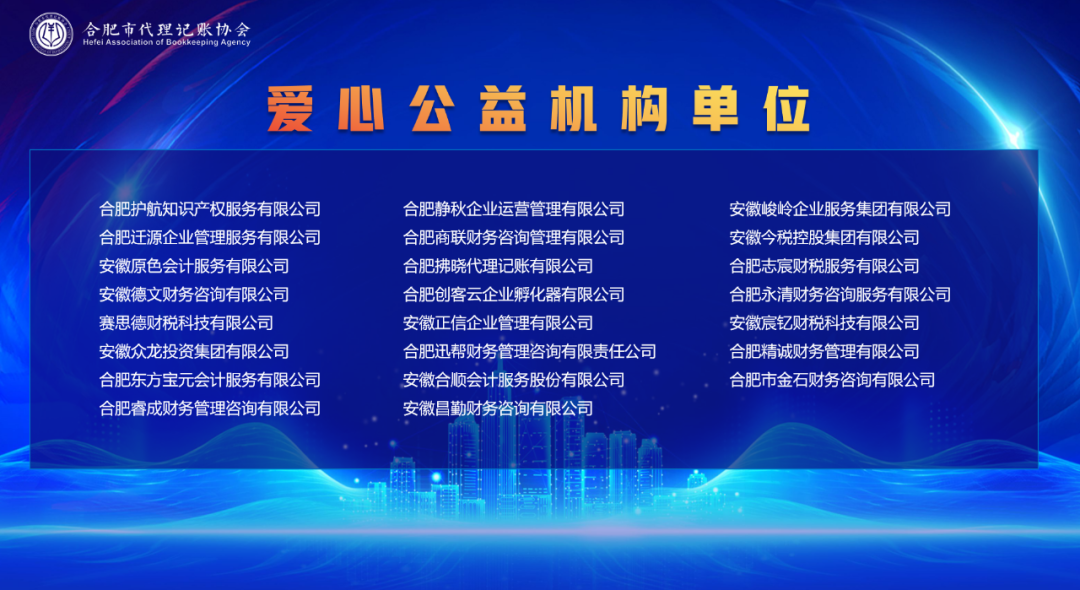 合肥市代理记账协会
Hefei Association of Bookkeeping Agency

爱心公益机构单位

合肥护航知识产权服务有限公司
合肥迁源企业管理服务有限公司
安徽原色会计服务有限公司
安徽德文财务咨询有限公司
赛思德财税科技有限公司
安徽众龙投资集团有限公司
合肥东方宝元会计服务有限公司
合肥睿成财务管理咨询有限公司

合肥静秋企业运营管理有限公司
合肥商联财务咨询管理有限公司
合肥拂晓代理记账有限公司
合肥创客云企业孵化器有限公司
安徽正信企业管理有限公司
合肥迅帮财务管理咨询有限责任公司
安徽合顺会计服务股份有限公司
安徽昌勤财务咨询有限公司

安徽峻岭企业服务集团有限公司
安徽今税控股集团有限公司
合肥志宸财税服务有限公司
合肥永清财务咨询服务有限公司
安徽宸钇财税科技有限公司
合肥精诚财务管理有限公司
合肥市金石财务咨询有限公司